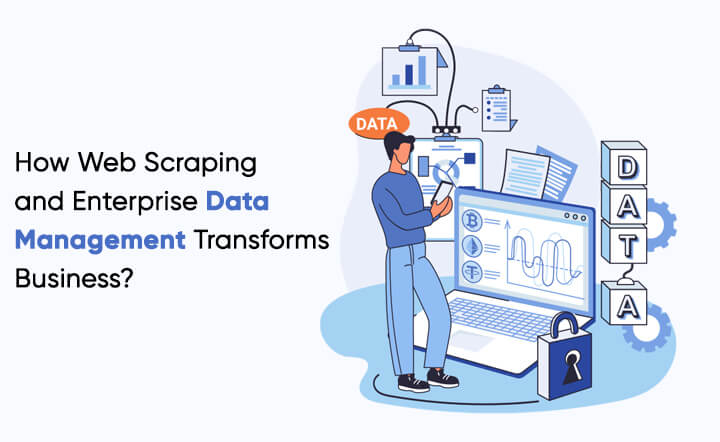 How Web Scraping and Enterprise Data Management Transforms Business?

DATA

D
A
T
A